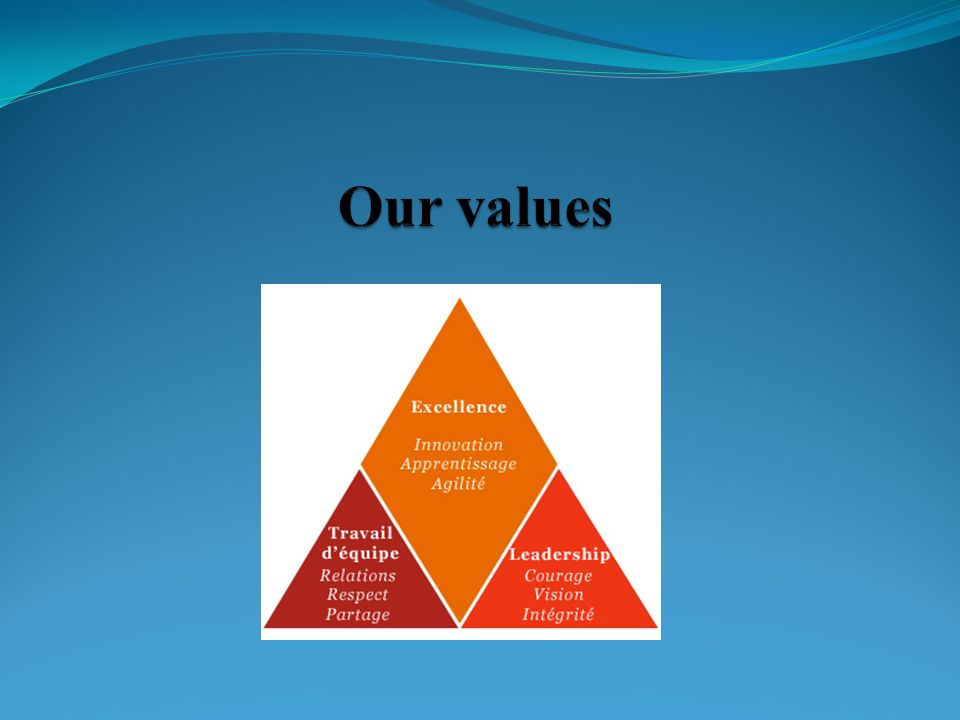 Our values

Excellence
Innovation
Apprentissage
Agilité

Travail d'équipe
Relations
Respect
Partage

Leadership
Courage
Vision
Intégrité